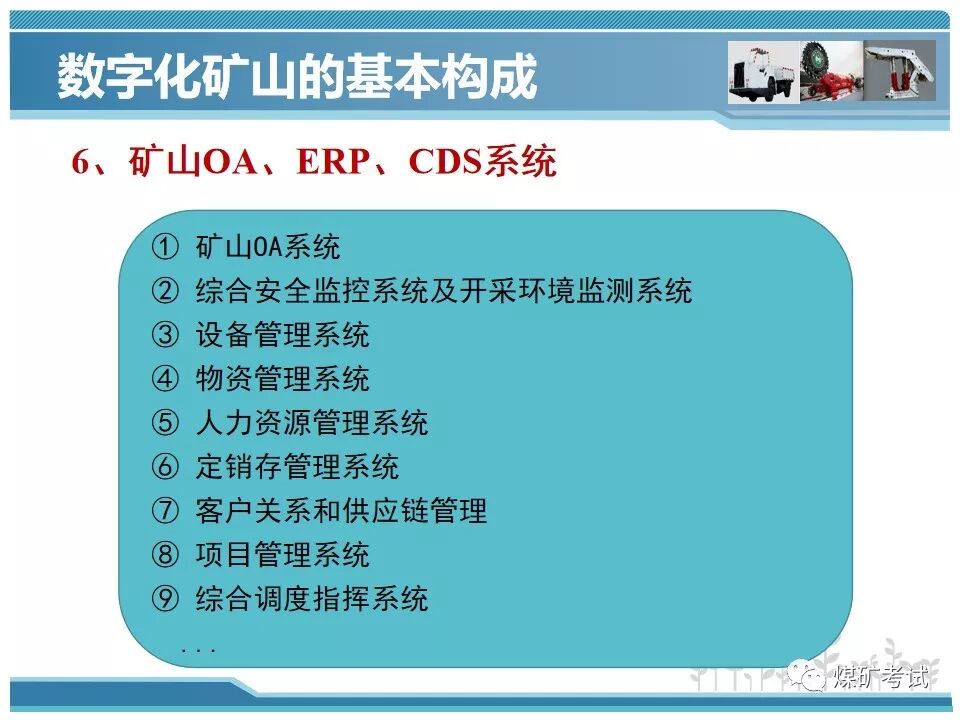 数字化矿山的基本构成

6、矿山OA、ERP、CDS系统

① 矿山OA系统
② 综合安全监控系统及开采环境监测系统
③ 设备管理系统
④ 物资管理系统
⑤ 人力资源管理系统
⑥ 定销存管理系统
⑦ 客户关系和供应链管理
⑧ 项目管理系统
⑨ 综合调度指挥系统
...

煤矿考试